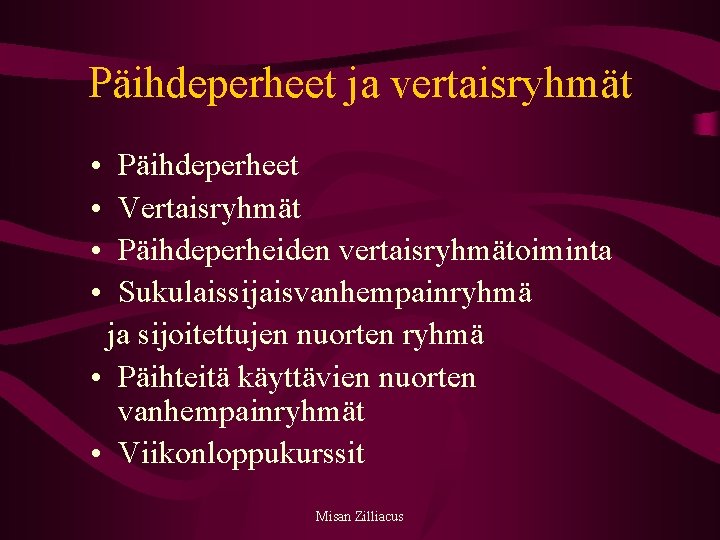 Päihdeperheet ja vertaisryhmät

• Päihdeperheet
• Vertaisryhmät
• Päihdeperheiden vertaisryhmätoiminta
• Sukulaissijaisvanhempainryhmä ja sijoitettujen nuorten ryhmä
• Päihteitä käyttävien nuorten vanhempainryhmät
• Viikonloppukurssit

Misan Zilliacus